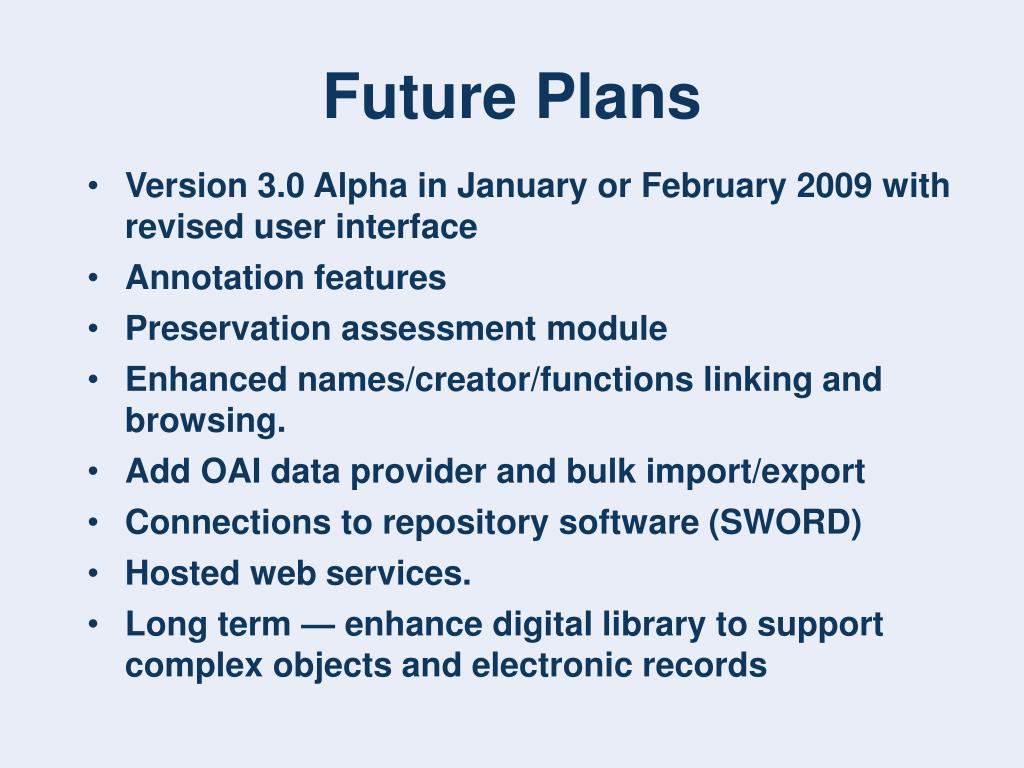 Future Plans

• Version 3.0 Alpha in January or February 2009 with revised user interface
• Annotation features
• Preservation assessment module
• Enhanced names/creator/functions linking and browsing.
• Add OAI data provider and bulk import/export
• Connections to repository software (SWORD)
• Hosted web services.
• Long term — enhance digital library to support complex objects and electronic records